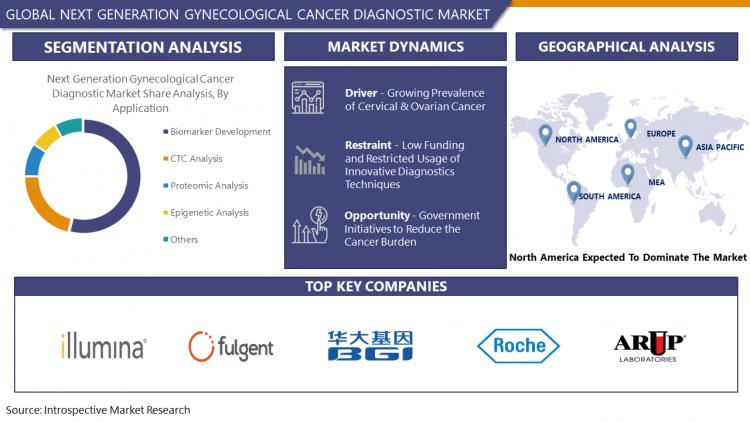 GLOBAL NEXT GENERATION GYNECOLOGICAL CANCER DIAGNOSTIC MARKET

SEGMENTATION ANALYSIS

Next Generation Gynecological Cancer Diagnostic Market Share Analysis, By Application

Biomarker Development

CTC Analysis

Proteomic Analysis

Epigenetic Analysis

Others

MARKET DYNAMICS

Driver - Growing Prevalence of Cervical & Ovarian Cancer

Restraint - Low Funding and Restricted Usage of Innovative Diagnostics Techniques

Opportunity - Government Initiatives to Reduce the Cancer Burden

GEOGRAPHICAL ANALYSIS

NORTH AMERICA

EUROPE

ASIA PACIFIC

MEA

SOUTH AMERICA

North America Expected To Dominate The Market

TOP KEY COMPANIES

illumina

fulgent

华大基因 BGI

Roche

ARUP LABORATORIES

Source: Introspective Market Research